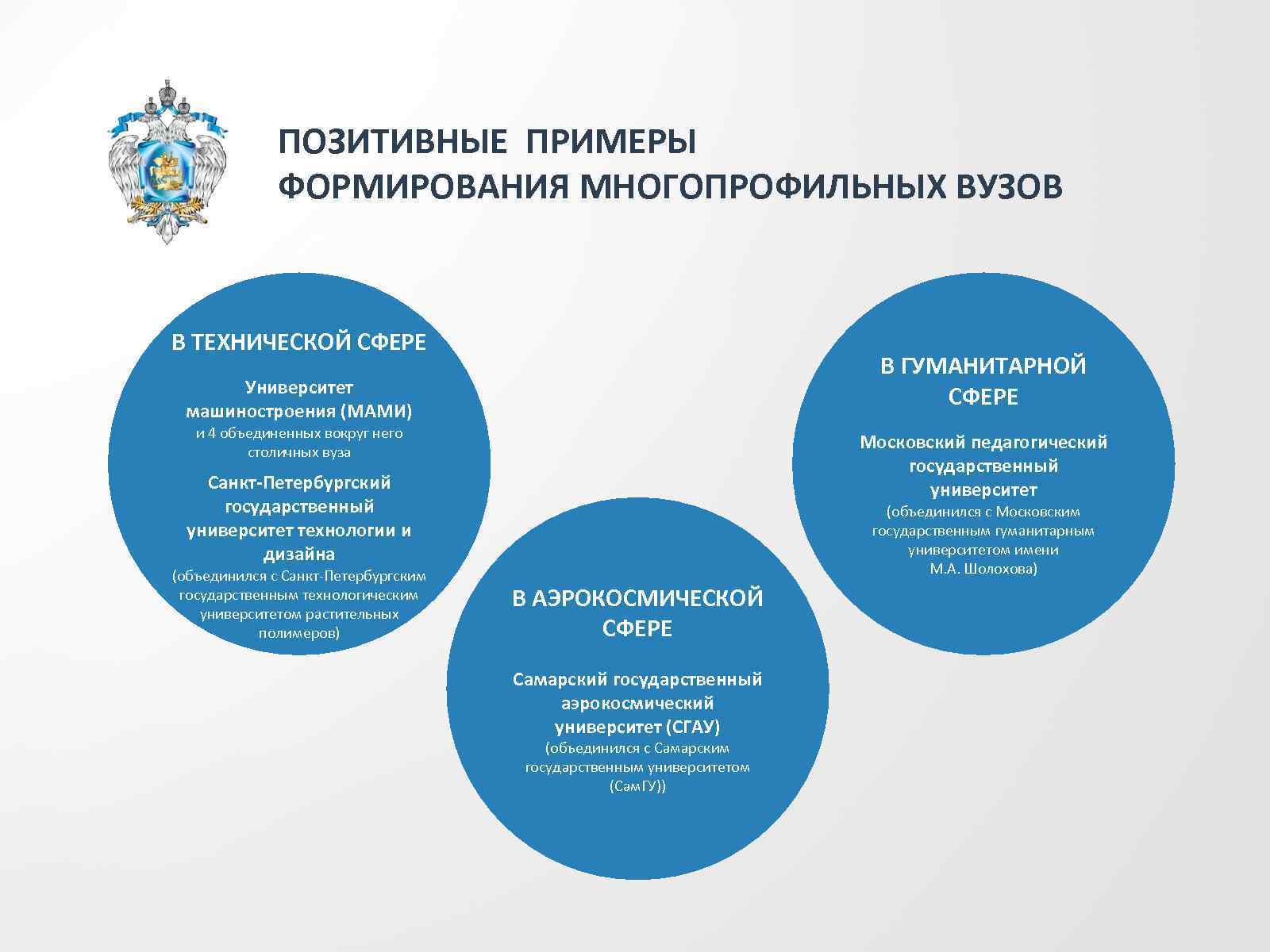 ПОЗИТИВНЫЕ ПРИМЕРЫ
ФОРМИРОВАНИЯ МНОГОПРОФИЛЬНЫХ ВУЗОВ

В ТЕХНИЧЕСКОЙ СФЕРЕ

Университет машиностроения (МАМИ)
и 4 объединенных вокруг него столичных вуза

Санкт-Петербургский государственный университет технологии и дизайна
(объединился с Санкт-Петербургским государственным технологическим университетом растительных полимеров)

В АЭРОКОСМИЧЕСКОЙ СФЕРЕ

Самарский государственный аэрокосмический университет (СГАУ)
(объединился с Самарским государственным университетом (СамГУ))

В ГУМАНИТАРНОЙ СФЕРЕ

Московский педагогический государственный университет
(объединился с Московским государственным гуманитарным университетом имени М.А. Шолохова)